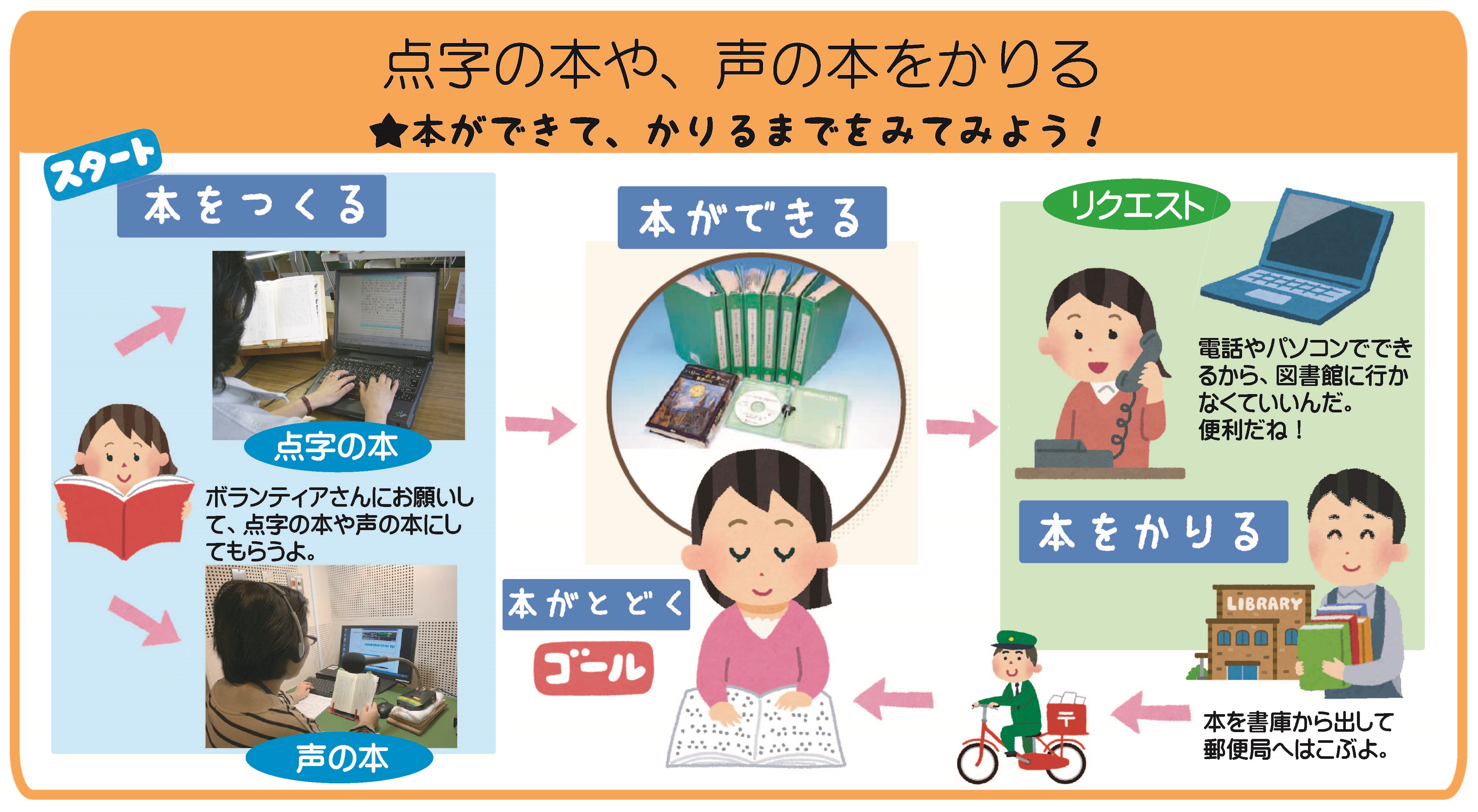 点字の本や、声の本をかりる

★本ができて、かりるまでをみてみよう！

スタート

本をつくる

点字の本

ボランティアさんにお願いして、点字の本や声の本にしてもらうよ。

声の本

本ができる

リクエスト

電話やパソコンでできるから、図書館に行かなくていいんだ。便利だね！

本をかりる

LIBRARY

本を書庫から出して郵便局へはこぶよ。

〒

本がとどく

ゴール